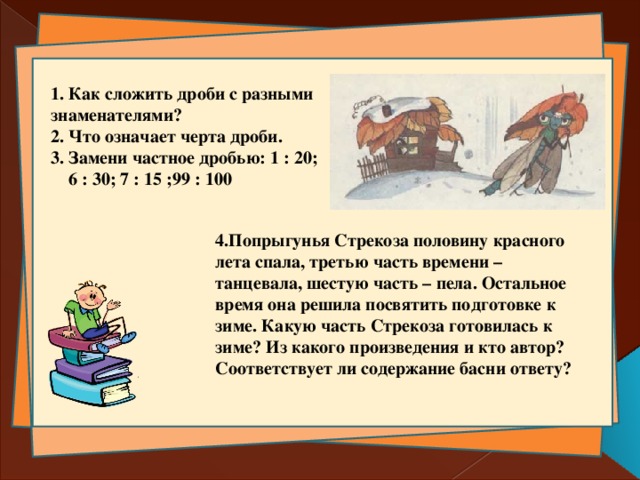 1. Как сложить дроби с разными знаменателями?
2. Что означает черта дроби.
3. Замени частное дробью: 1 : 20; 6 : 30; 7 : 15 ;99 : 100

4.Попрыгунья Стрекоза половину красного лета спала, третью часть времени – танцевала, шестую часть – пела. Остальное время она решила посвятить подготовке к зиме. Какую часть Стрекоза готовилась к зиме? Из какого произведения и кто автор? Соответствует ли содержание басни ответу?